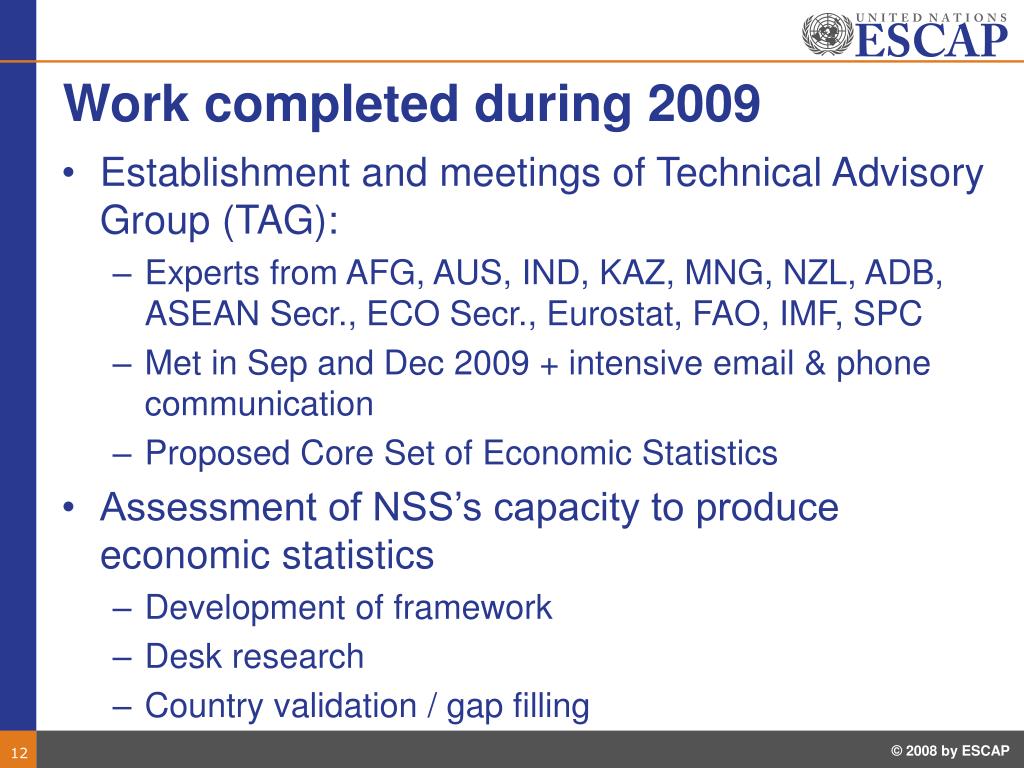 UNITED NATIONS
ESCAP

Work completed during 2009

• Establishment and meetings of Technical Advisory Group (TAG):
– Experts from AFG, AUS, IND, KAZ, MNG, NZL, ADB, ASEAN Secr., ECO Secr., Eurostat, FAO, IMF, SPC
– Met in Sep and Dec 2009 + intensive email & phone communication
– Proposed Core Set of Economic Statistics
• Assessment of NSS's capacity to produce economic statistics
– Development of framework
– Desk research
– Country validation / gap filling

12

© 2008 by ESCAP